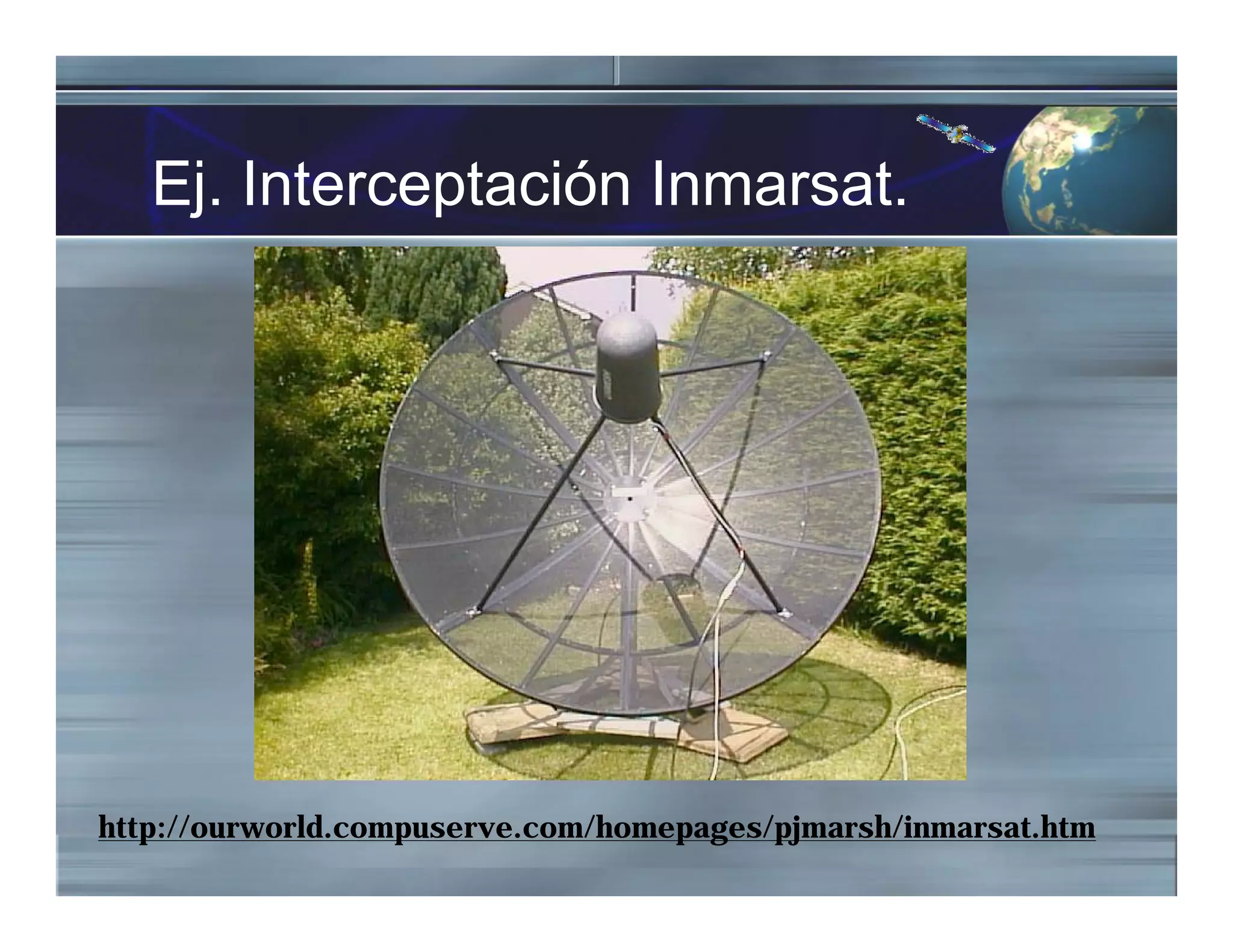 Ej. Interceptación Inmarsat.

http://ourworld.compuserve.com/homepages/pjmarsh/inmarsat.htm